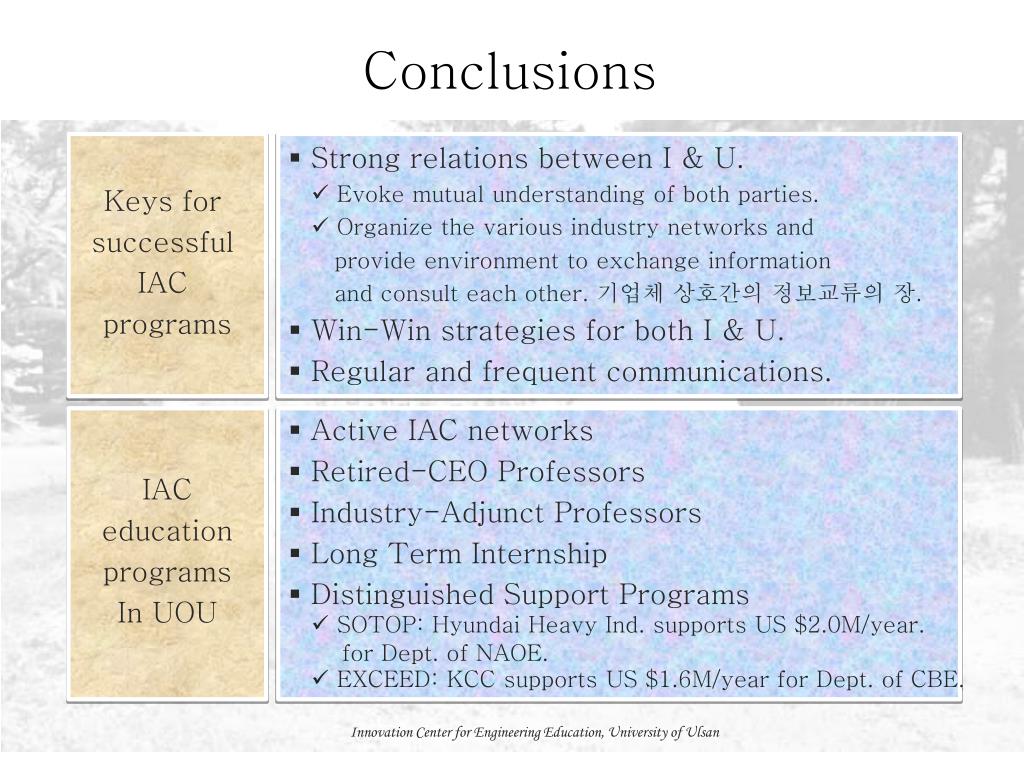 Conclusions

Keys for successful IAC programs

▪ Strong relations between I & U.
✓ Evoke mutual understanding of both parties.
✓ Organize the various industry networks and provide environment to exchange information and consult each other. 기업체 상호간의 정보교류의 장.
▪ Win-Win strategies for both I & U.
▪ Regular and frequent communications.

IAC education programs In UOU

▪ Active IAC networks
▪ Retired-CEO Professors
▪ Industry-Adjunct Professors
▪ Long Term Internship
▪ Distinguished Support Programs
✓ SOTOP: Hyundai Heavy Ind. supports US \$2.0M/year. for Dept. of NAOE.
✓ EXCEED: KCC supports US \$1.6M/year for Dept. of CBE.

Innovation Center for Engineering Education, University of Ulsan